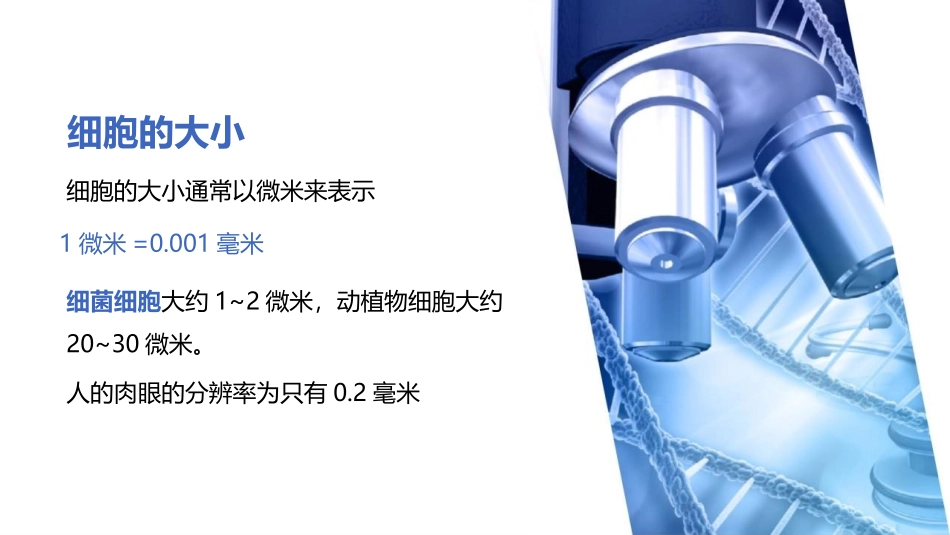 细胞的大小

细胞的大小通常以微米来表示

1 微米 =0.001 毫米

细菌细胞大约 1~2 微米，动植物细胞大约 20~30 微米。

人的肉眼的分辨率为只有 0.2 毫米